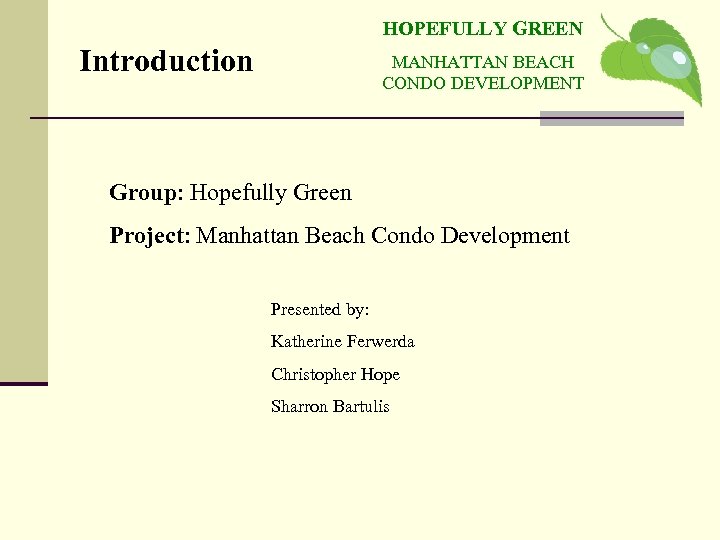 Introduction

HOPEFULLY GREEN

MANHATTAN BEACH CONDO DEVELOPMENT

Group: Hopefully Green

Project: Manhattan Beach Condo Development

Presented by:

Katherine Ferwerda

Christopher Hope

Sharron Bartulis